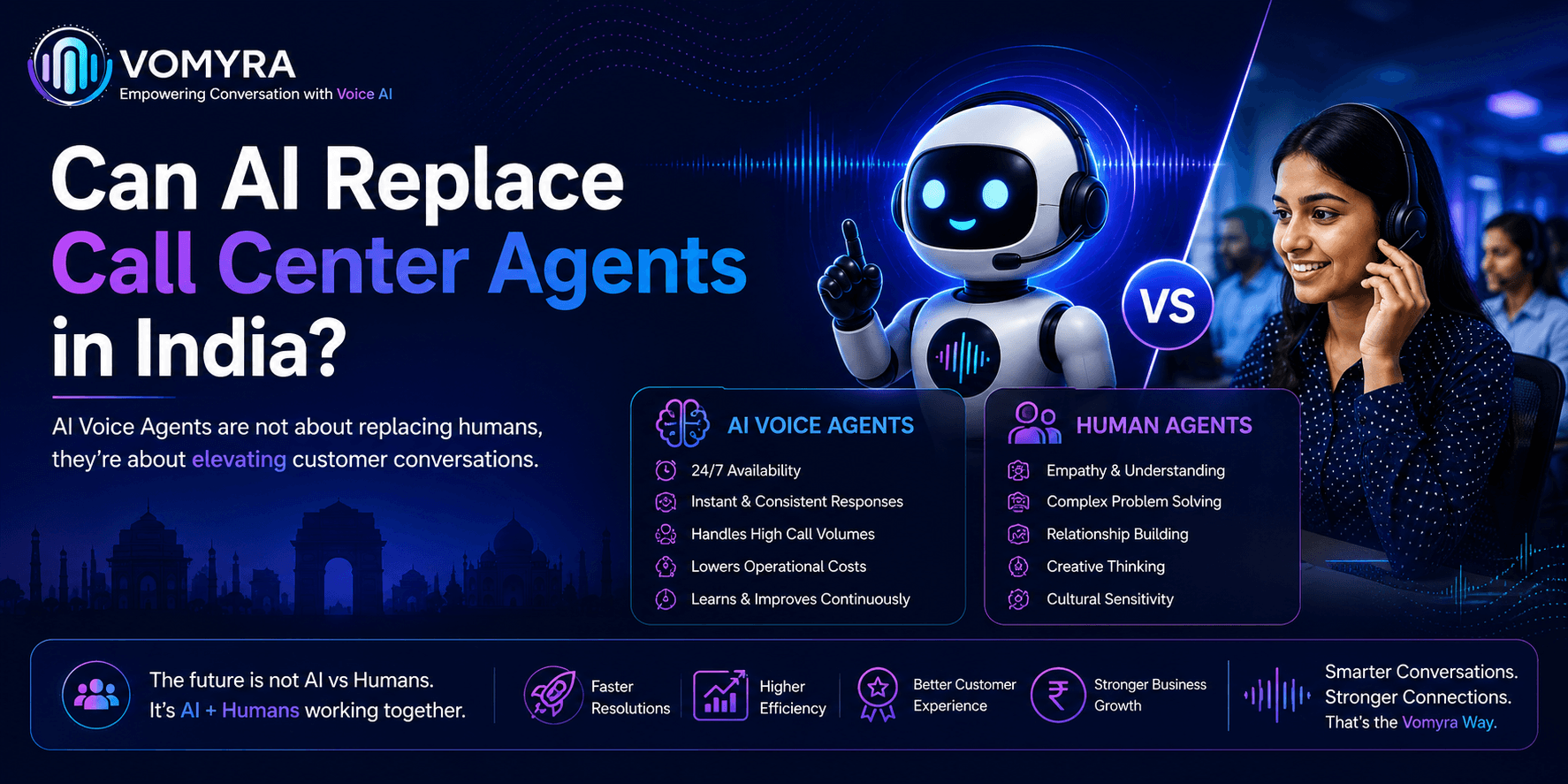 VOMYRA
Empowering Conversation with Voice AI

Can AI Replace Call Center Agents in India?

AI Voice Agents are not about replacing humans, they're about elevating customer conversations.

VS

AI VOICE AGENTS
24/7 Availability
Instant & Consistent Responses
Handles High Call Volumes
Lowers Operational Costs
Learns & Improves Continuously

HUMAN AGENTS
Empathy & Understanding
Complex Problem Solving
Relationship Building
Creative Thinking
Cultural Sensitivity

The future is not AI vs Humans.
It's AI + Humans working together.

Faster Resolutions

Higher Efficiency

Better Customer Experience

Stronger Business Growth

Smarter Conversations.
Stronger Connections.
That's the Vomyra Way.